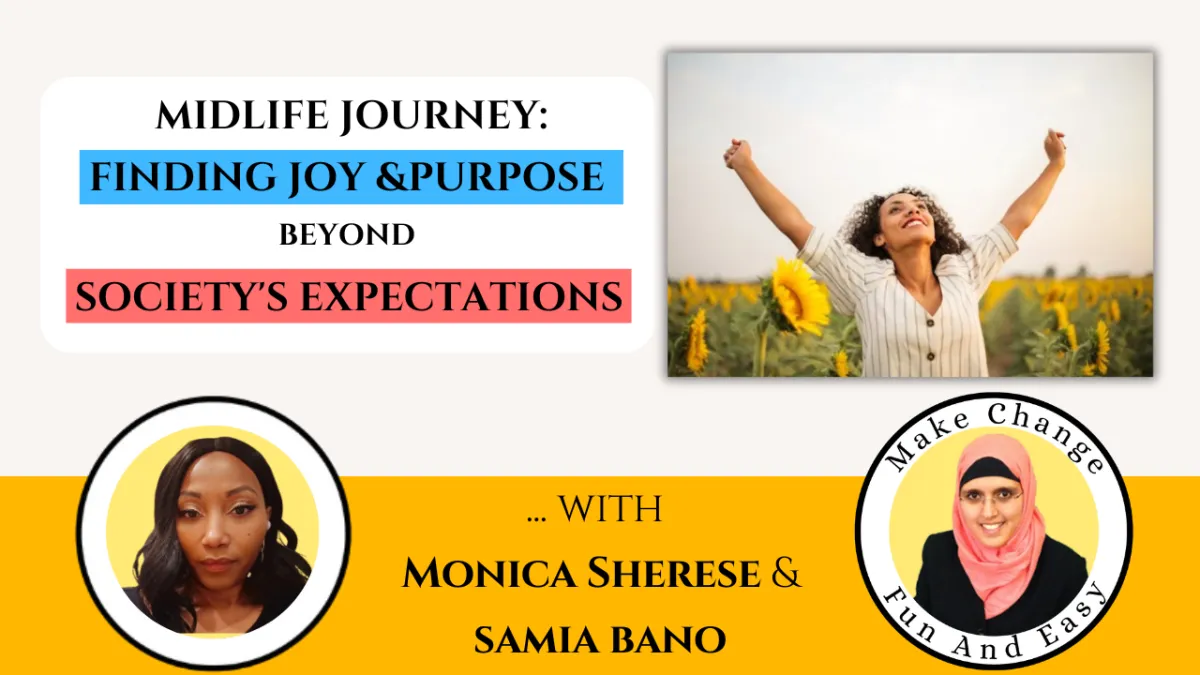 MIDLIFE JOURNEY:
FINDING JOY &PURPOSE
BEYOND
SOCIETY'S EXPECTATIONS

... WITH
MONICA SHERESE &
SAMIA BANO

Make Change
Fun And Easy